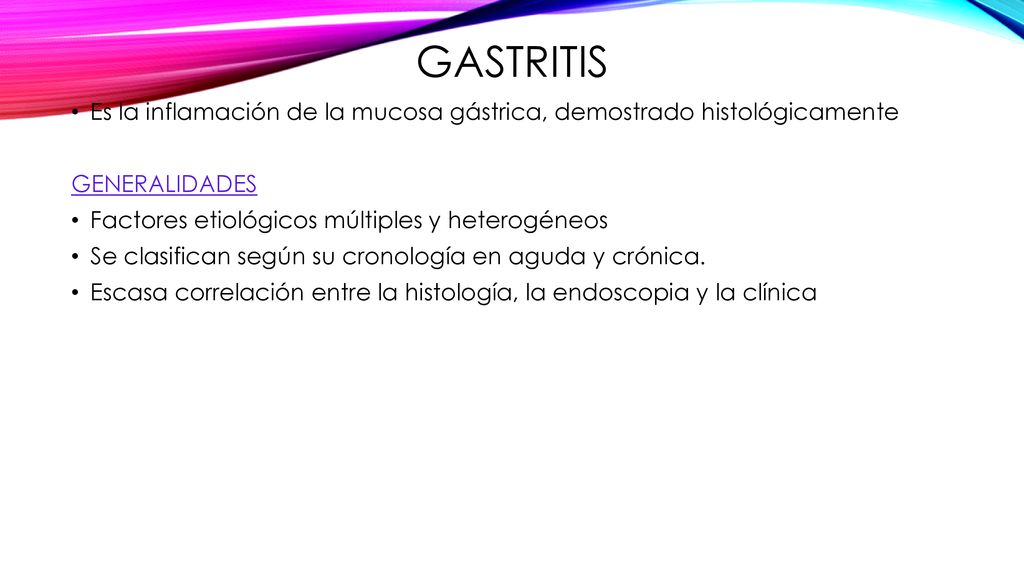 GASTRITIS

• Es la inflamación de la mucosa gástrica, demostrado histológicamente

GENERALIDADES

• Factores etiológicos múltiples y heterogéneos
• Se clasifican según su cronología en aguda y crónica.
• Escasa correlación entre la histología, la endoscopia y la clínica